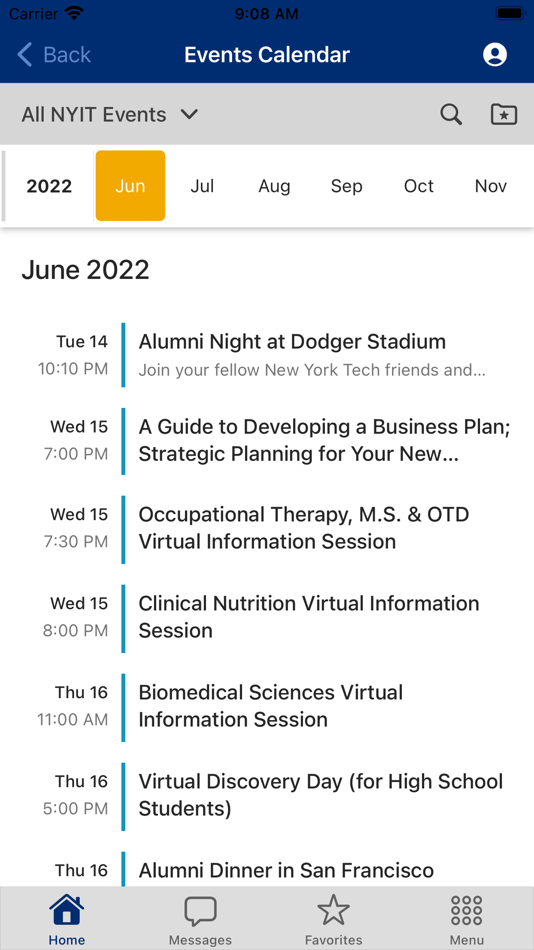 Carrier 9:08 AM

Back Events Calendar

All NYIT Events

2022 Jun Jul Aug Sep Oct Nov

June 2022

Tue 14
10:10 PM
Alumni Night at Dodger Stadium
Join your fellow New York Tech friends and...

Wed 15
7:00 PM
A Guide to Developing a Business Plan; Strategic Planning for Your New...

Wed 15
7:30 PM
Occupational Therapy, M.S. & OTD Virtual Information Session

Wed 15
8:00 PM
Clinical Nutrition Virtual Information Session

Thu 16
11:00 AM
Biomedical Sciences Virtual Information Session

Thu 16
5:00 PM
Virtual Discovery Day (for High School Students)

Thu 16
Alumni Dinner in San Francisco

Home Messages Favorites Menu